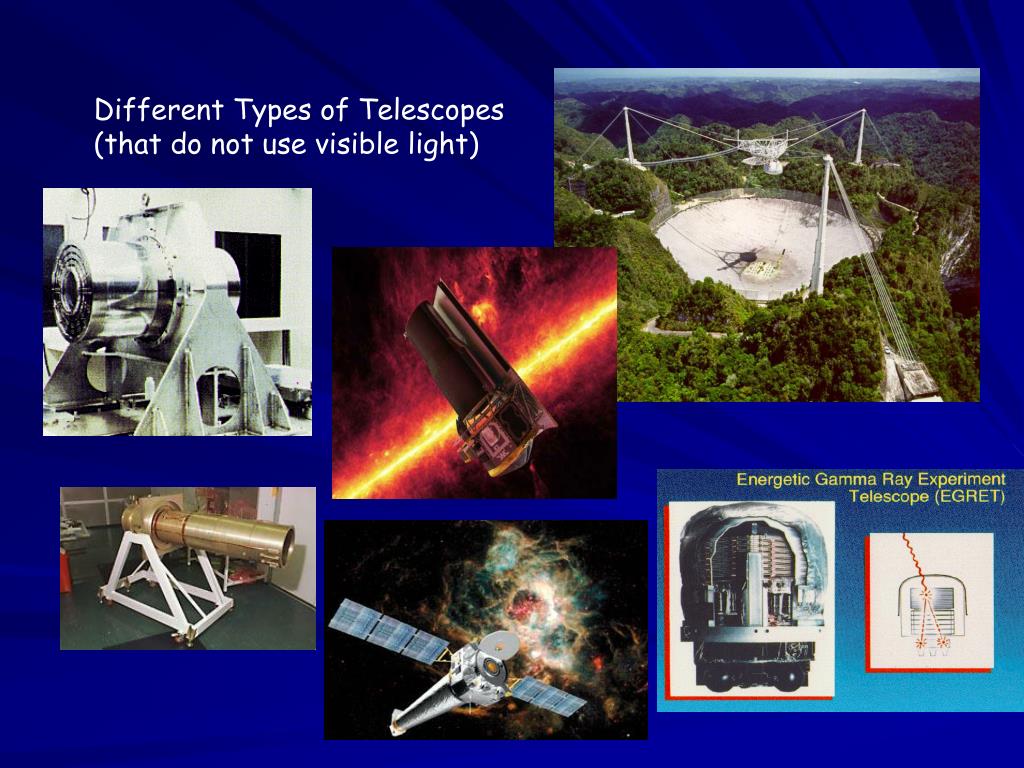 Different Types of Telescopes
(that do not use visible light)

Energetic Gamma Ray Experiment Telescope (EGRET)